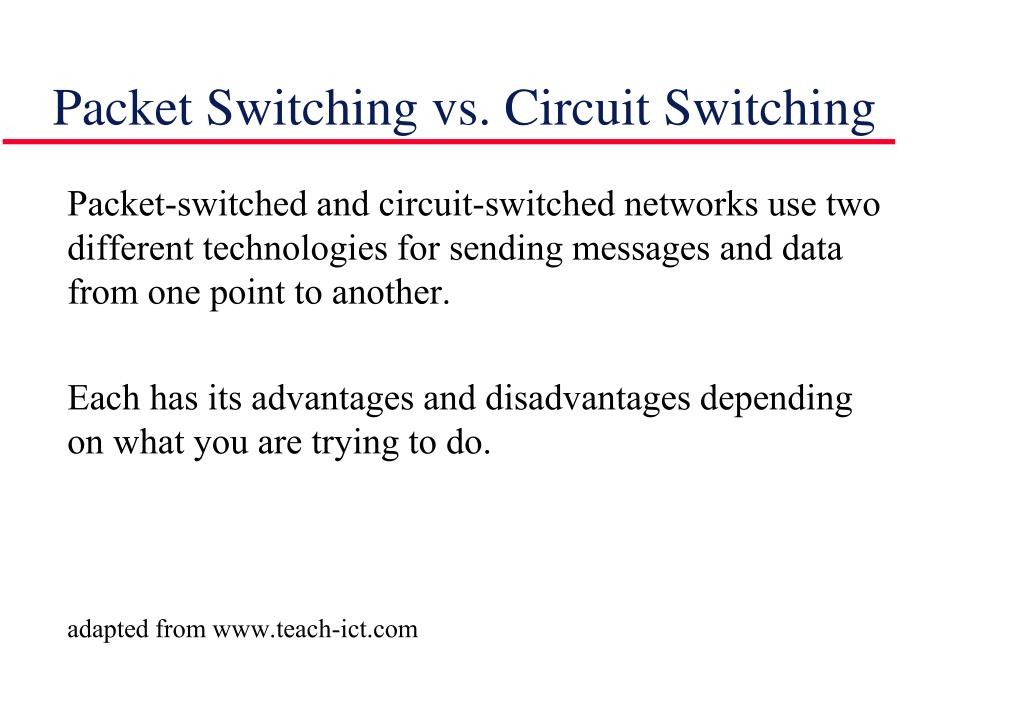 Packet Switching vs. Circuit Switching

Packet-switched and circuit-switched networks use two different technologies for sending messages and data from one point to another.

Each has its advantages and disadvantages depending on what you are trying to do.

adapted from www.teach-ict.com